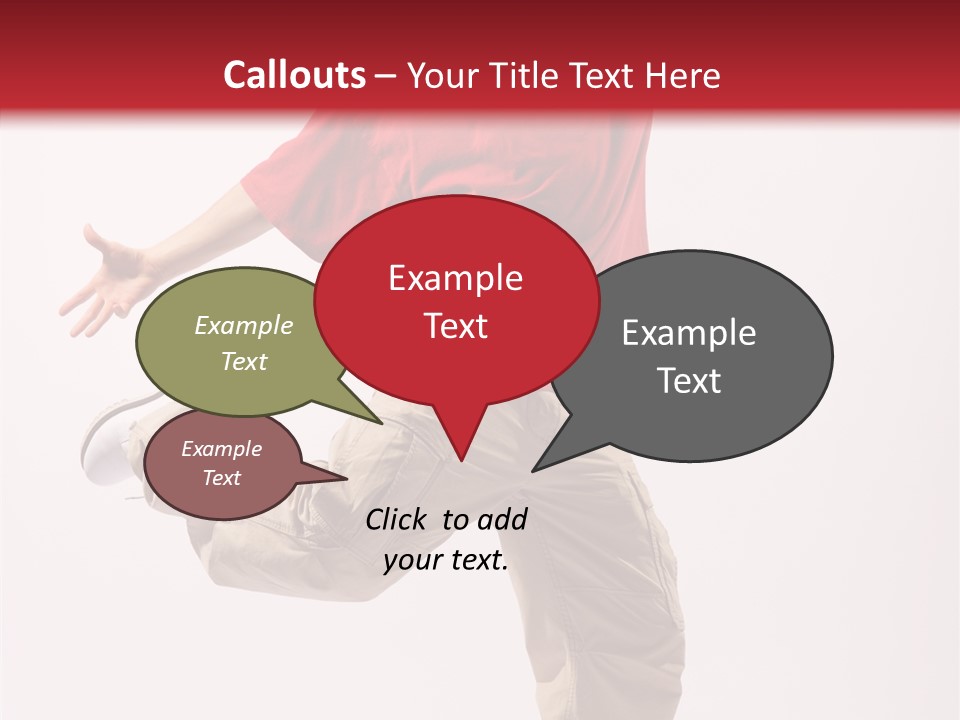 Callouts – Your Title Text Here

Example Text

Example Text

Example Text

Example Text

Click to add your text.